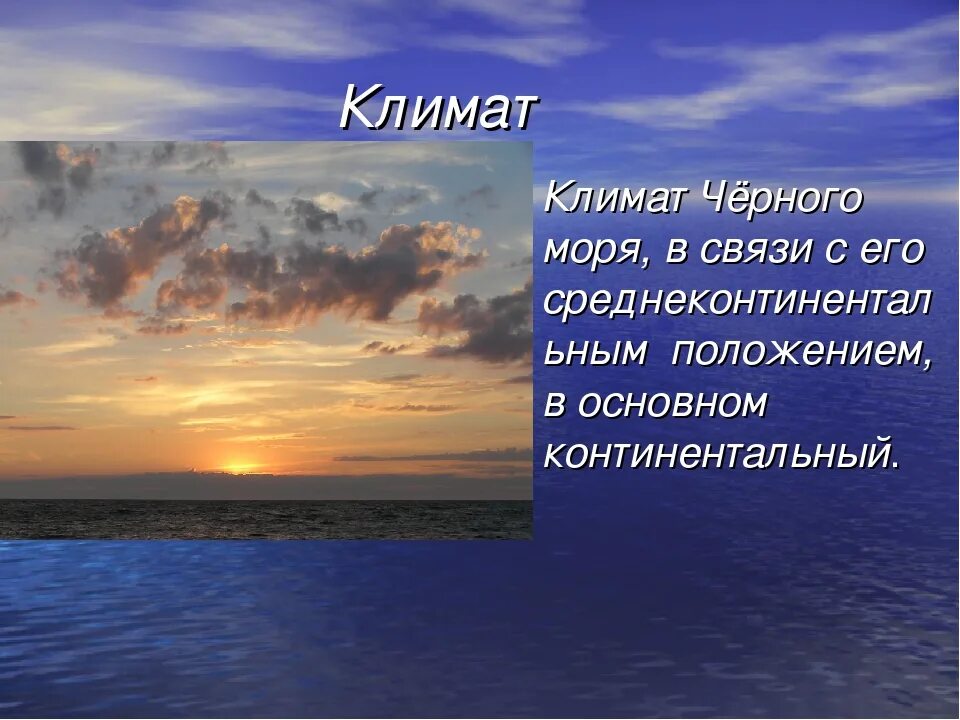 Климат

Климат Чёрного моря, в связи с его среднеконтинентальным положением, в основном континентальный.